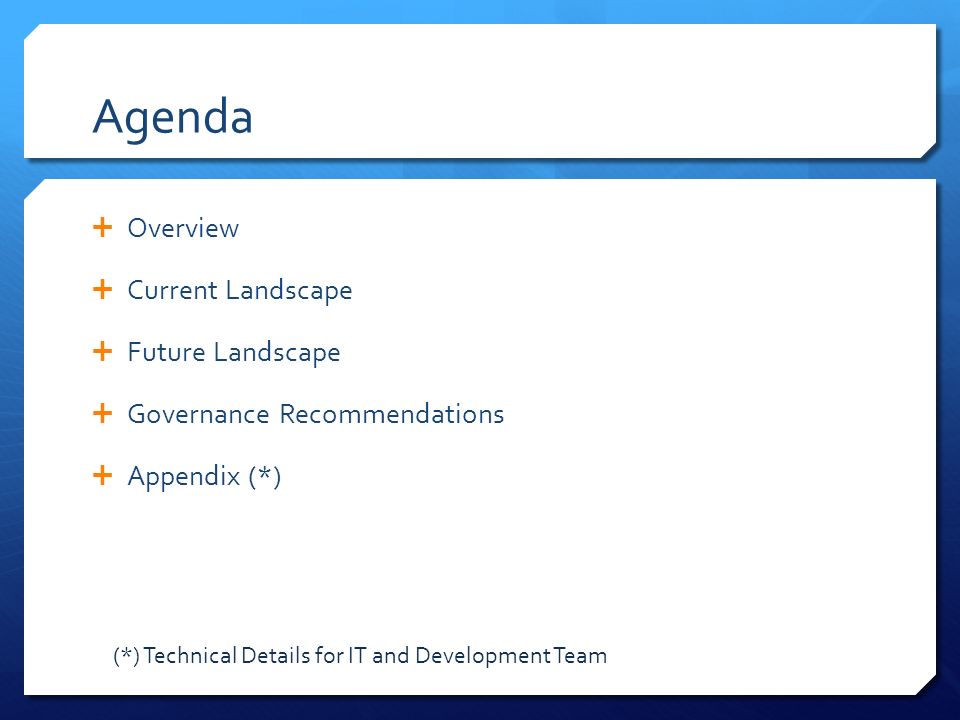 Agenda

+ Overview

+ Current Landscape

+ Future Landscape

+ Governance Recommendations

+ Appendix (*)

(*) Technical Details for IT and Development Team